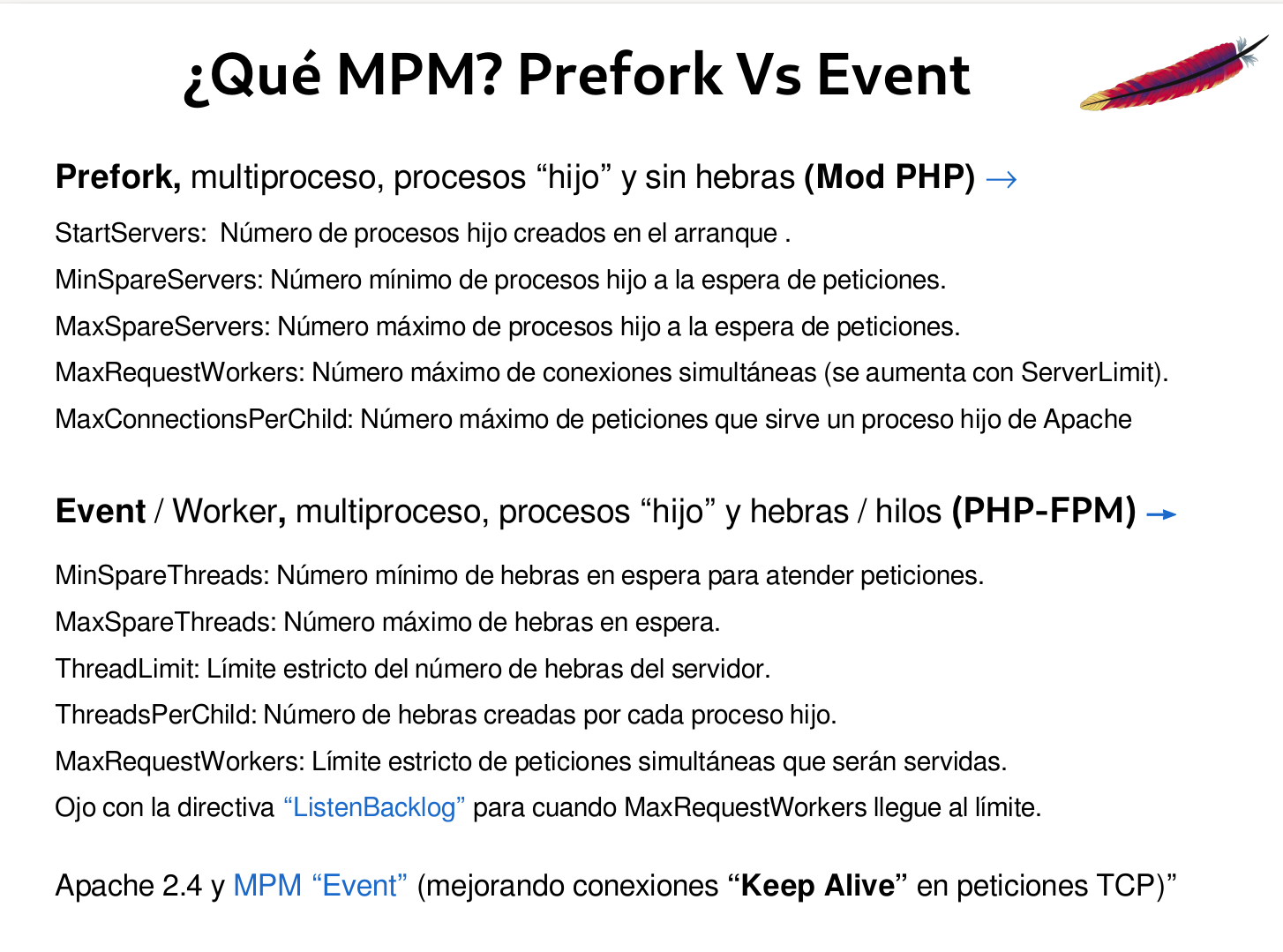 ¿Qué MPM? Prefork Vs Event

Prefork, multiproceso, procesos “hijo” y sin hebras (Mod PHP) →

StartServers: Número de procesos hijo creados en el arranque .

MinSpareServers: Número mínimo de procesos hijo a la espera de peticiones.

MaxSpareServers: Número máximo de procesos hijo a la espera de peticiones.

MaxRequestWorkers: Número máximo de conexiones simultáneas (se aumenta con ServerLimit).

MaxConnectionsPerChild: Número máximo de peticiones que sirve un proceso hijo de Apache

Event / Worker, multiproceso, procesos “hijo” y hebras / hilos (PHP-FPM) →

MinSpareThreads: Número mínimo de hebras en espera para atender peticiones.

MaxSpareThreads: Número máximo de hebras en espera.

ThreadLimit: Límite estricto del número de hebras del servidor.

ThreadsPerChild: Número de hebras creadas por cada proceso hijo.

MaxRequestWorkers: Límite estricto de peticiones simultáneas que serán servidas.

Ojo con la directiva “ListenBacklog” para cuando MaxRequestWorkers llegue al límite.

Apache 2.4 y MPM “Event” (mejorando conexiones “Keep Alive” en peticiones TCP)”